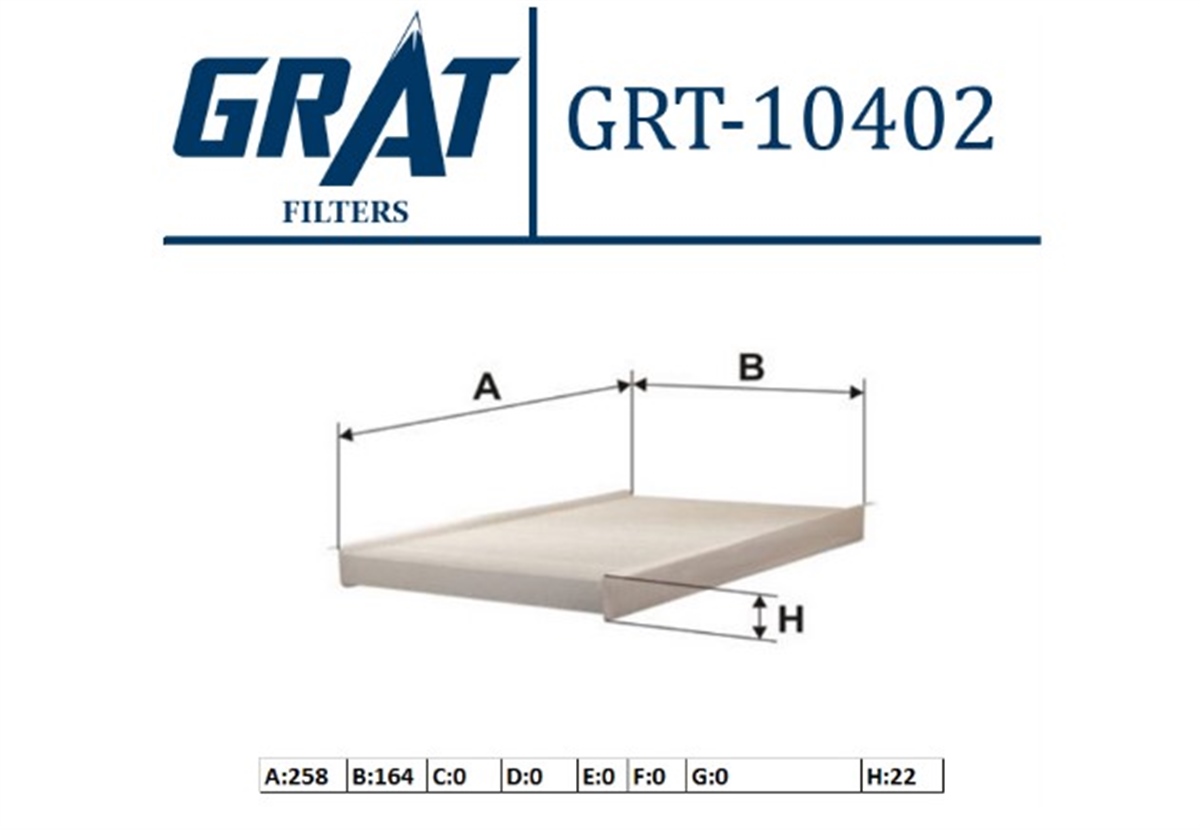 GRAT
FILTERS

GRT-10402

A

B

H

| A:258 | B:164 | C:0 | D:0 | E:0 | F:0 | G:0 | H:22 |
|---|---|---|---|---|---|---|---|